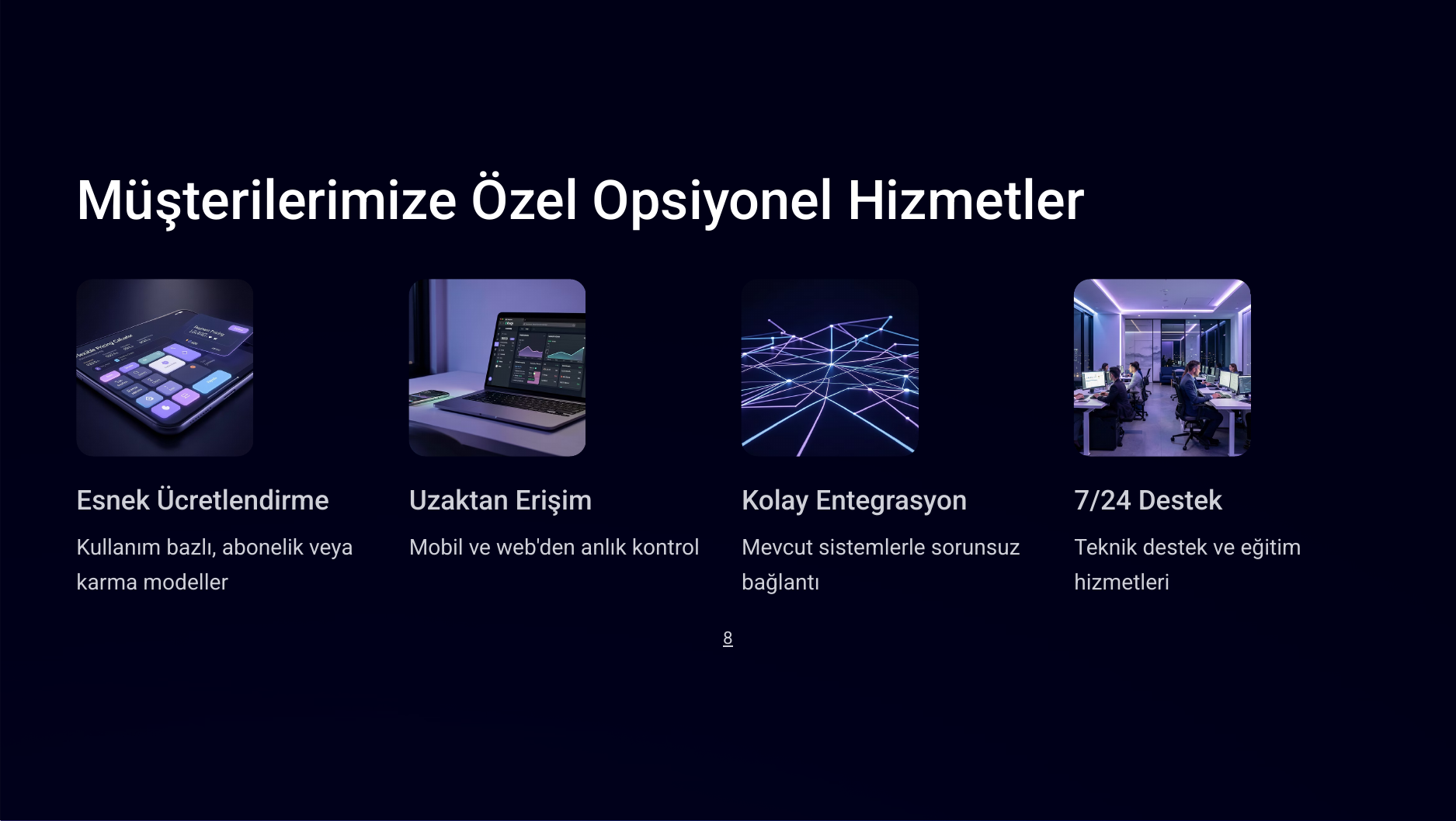 Müşterilerimize Özel Opsiyonel Hizmetler

Esnek Ücretlendirme

Kullanım bazlı, abonelik veya karma modeller

Uzaktan Erişim

Mobil ve web'den anlık kontrol

Kolay Entegrasyon

Mevcut sistemlerle sorunsuz bağlantı

7/24 Destek

Teknik destek ve eğitim hizmetleri

8